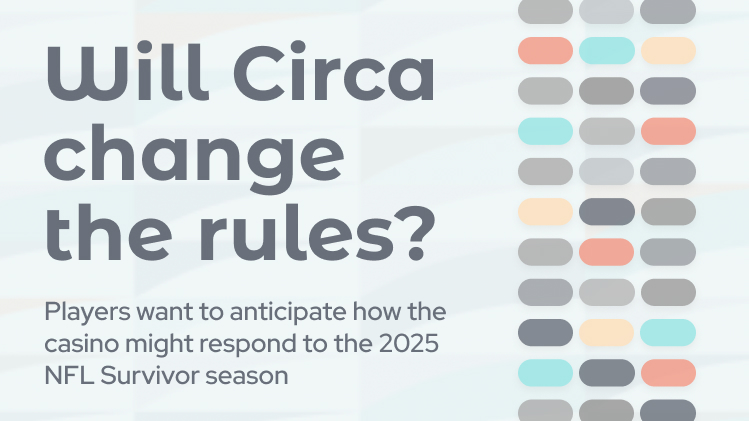 Will Circa change the rules?

Players want to anticipate how the casino might respond to the 2025 NFL Survivor season